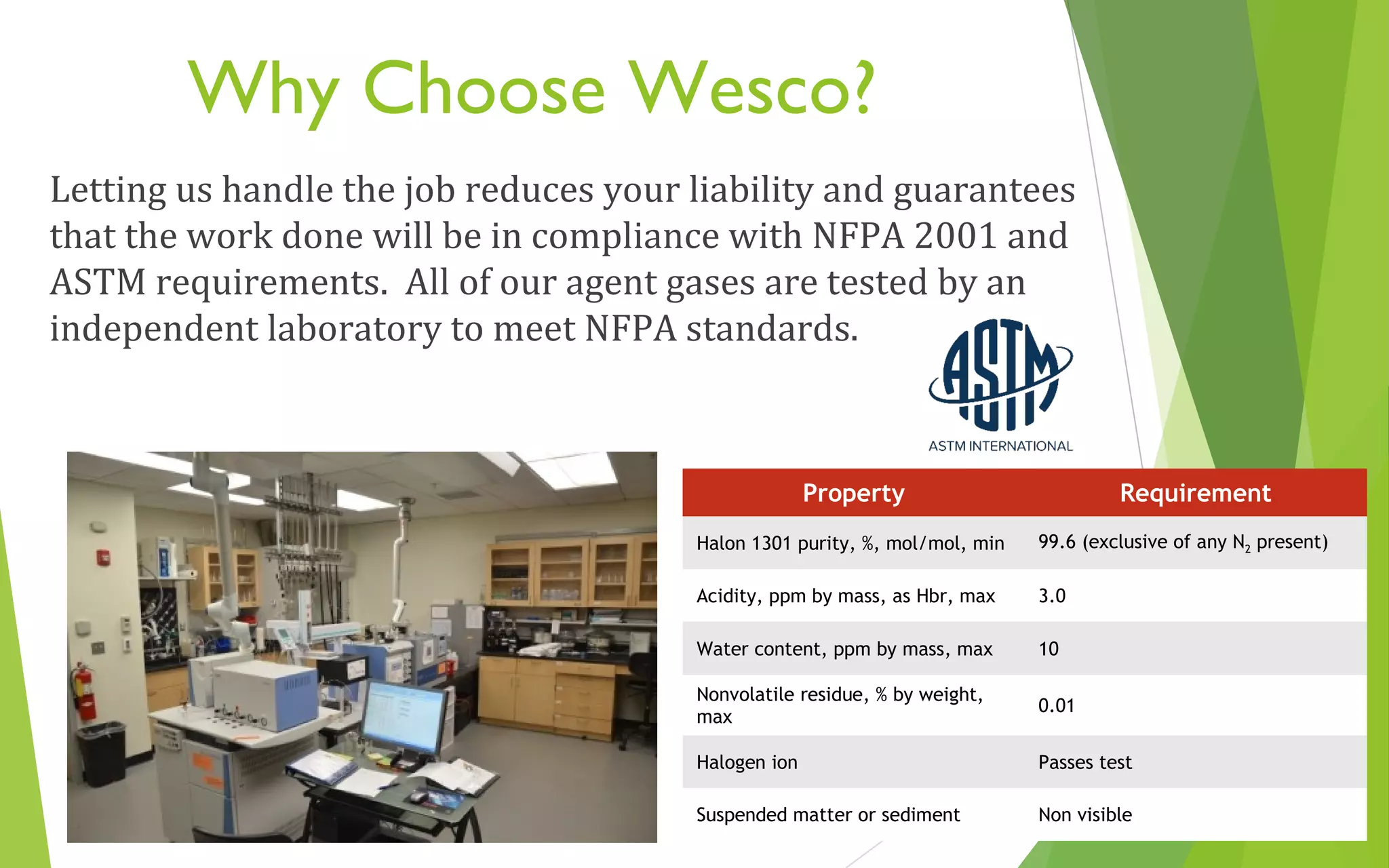 Why Choose Wesco?

Letting us handle the job reduces your liability and guarantees that the work done will be in compliance with NFPA 2001 and ASTM requirements. All of our agent gases are tested by an independent laboratory to meet NFPA standards.

ASTM

ASTM INTERNATIONAL

| Property | Requirement |
|---|---|
| Halon 1301 purity, %, mol/mol, min | 99.6 (exclusive of any $N_2$ present) |
| Acidity, ppm by mass, as Hbr, max | 3.0 |
| Water content, ppm by mass, max | 10 |
| Nonvolatile residue, % by weight, max | 0.01 |
| Halogen ion | Passes test |
| Suspended matter or sediment | Non visible |